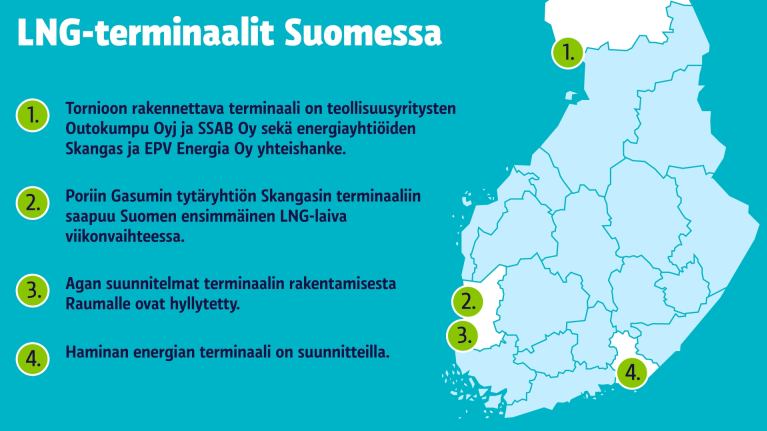 LNG-terminaalit Suomessa

1. Tornioon rakennettava terminaali on teollisuusyritysten Outokumpu Oyj ja SSAB Oy sekä energiayhtiöiden Skangas ja EPV Energia Oy yhteishanke.

2. Poriin Gasumin tytäryhtiön Skangasin terminaaliin saapuu Suomen ensimmäinen LNG-laiva viikonvaihteessa.

3. Agan suunnitelmat terminaalin rakentamisesta Raumalle ovat hyllytetty.

4. Haminan energian terminaali on suunnitteilla.

1.

2.

3.

4.